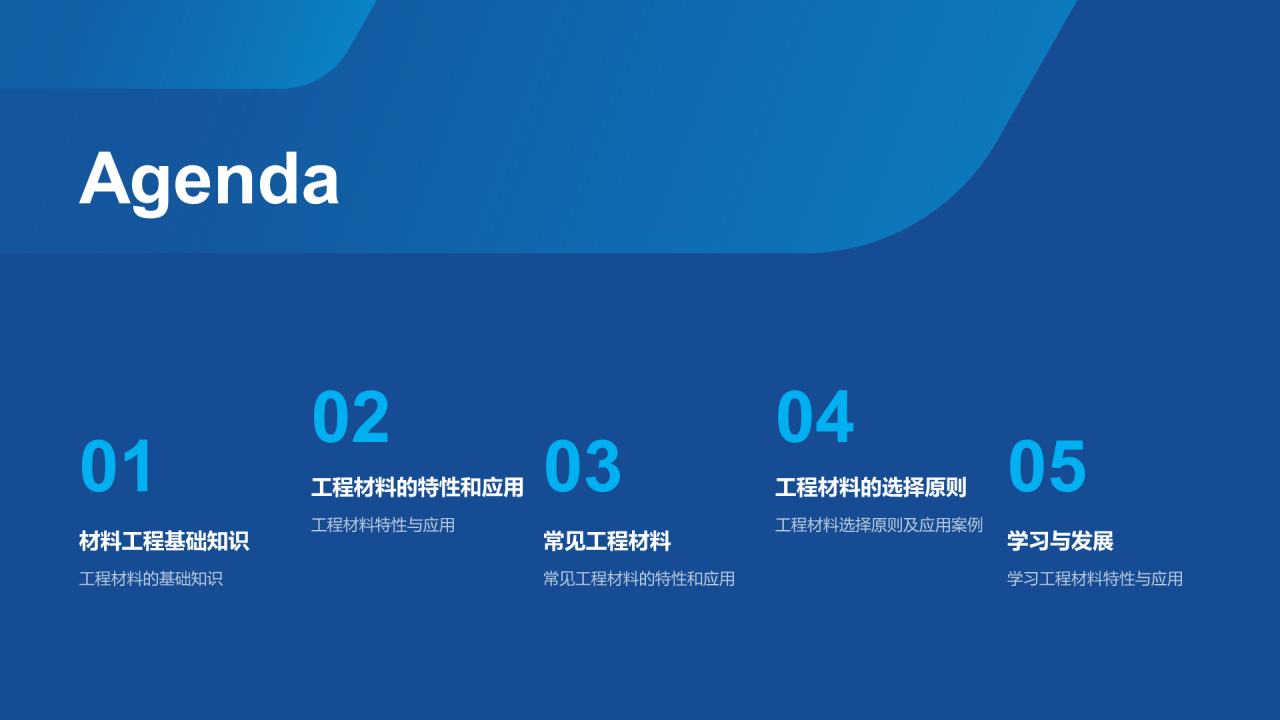 Agenda

01

材料工程基础知识

工程材料的基础知识

02

工程材料的特性和应用

工程材料特性与应用

03

常见工程材料

常见工程材料的特性和应用

04

工程材料的选择原则

工程材料选择原则及应用案例

05

学习与发展

学习工程材料特性与应用